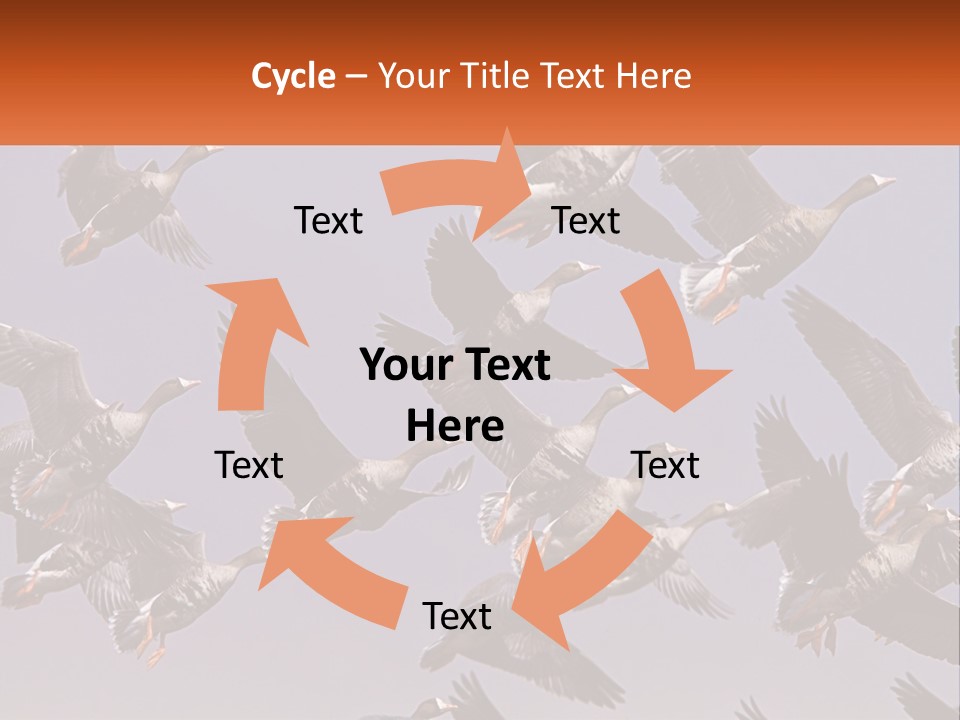 Cycle – Your Title Text Here

Text

Text

Your Text Here

Text

Text

Text